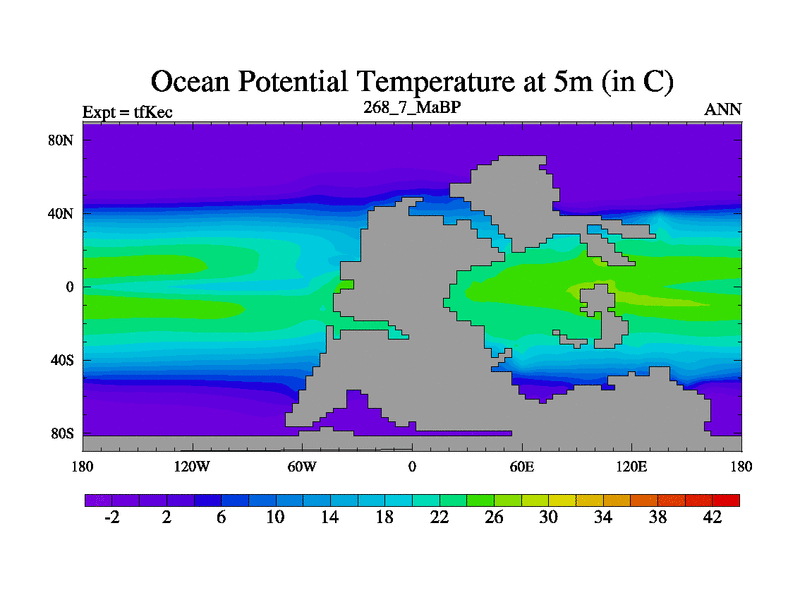 Ocean Potential Temperature at 5m (in C)

Expt = tfKec

268_7_MaBP

ANN

80N
40N
0
40S
80S

180
120W
60W
0
60E
120E
180

-2
2
6
10
14
18
22
26
30
34
38
42